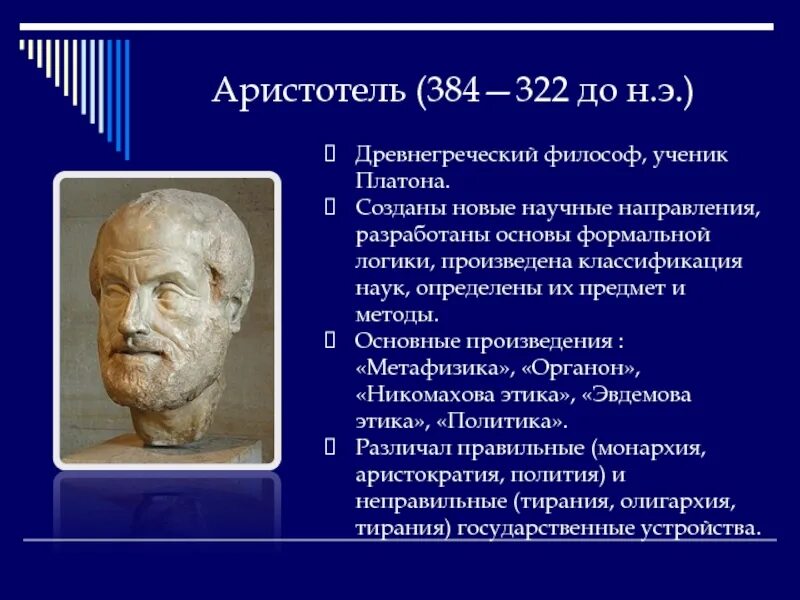 Аристотель (384—322 до н.э.)

Древнегреческий философ, ученик Платона.

Созданы новые научные направления, разработаны основы формальной логики, произведена классификация наук, определены их предмет и методы.

Основные произведения : «Метафизика», «Органон», «Никомахова этика», «Эвдемова этика», «Политика».

Различал правильные (монархия, аристократия, полития) и неправильные (тирания, олигархия, тирания) государственные устройства.